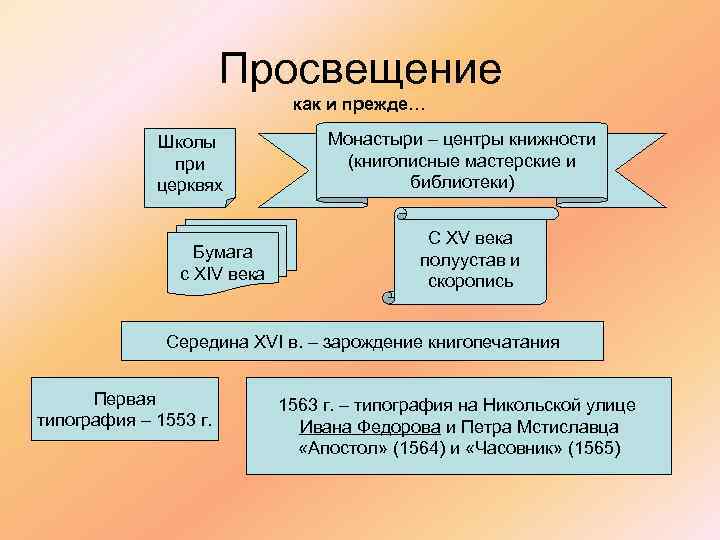 Просвещение

как и прежде…

Школы при церквях

Монастыри – центры книжности (книгописные мастерские и библиотеки)

Бумага с XIV века

С XV века полуустав и скоропись

Середина XVI в. – зарождение книгопечатания

Первая типография – 1553 г.

1563 г. – типография на Никольской улице Ивана Федорова и Петра Мстиславца «Апостол» (1564) и «Часовник» (1565)